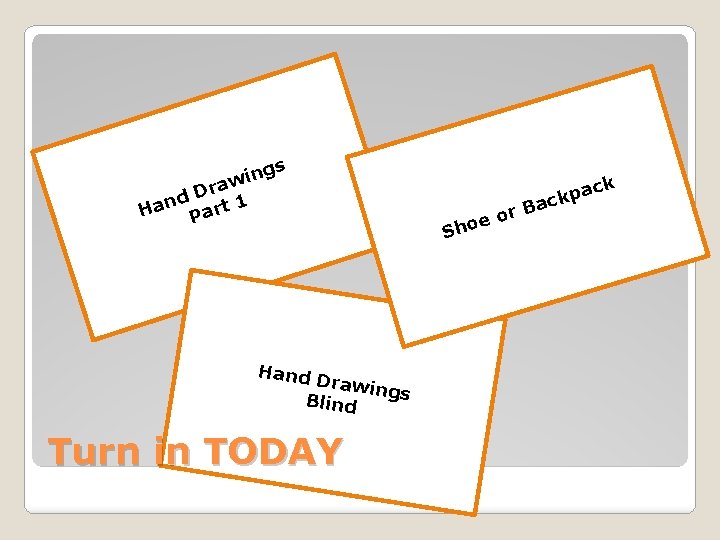 Hand Drawings
Part 1

Shoe or Backpack

Hand Drawings
Blind

Turn in TODAY